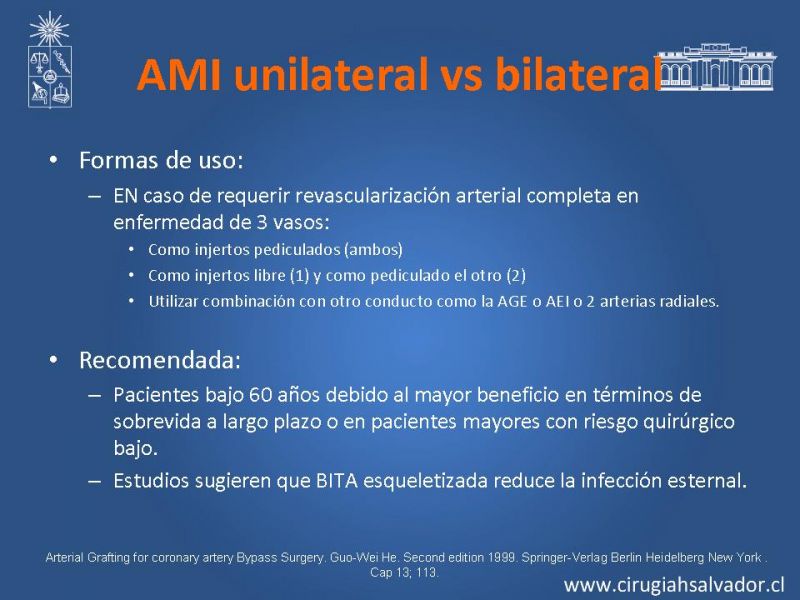 AMI unilateral vs bilateral

• Formas de uso:
– EN caso de requerir revascularización arterial completa en enfermedad de 3 vasos:
• Como injertos pediculados (ambos)
• Como injertos libre (1) y como pediculado el otro (2)
• Utilizar combinación con otro conducto como la AGE o AEI o 2 arterias radiales.

• Recomendada:
– Pacientes bajo 60 años debido al mayor beneficio en términos de sobrevida a largo plazo o en pacientes mayores con riesgo quirúrgico bajo.
– Estudios sugieren que BITA esqueletizada reduce la infección esternal.

Arterial Grafting for coronary artery Bypass Surgery. Guo-Wei He. Second edition 1999. Springer-Verlag Berlin Heidelberg New York . Cap 13; 113.

www.cirugiahsalvador.cl